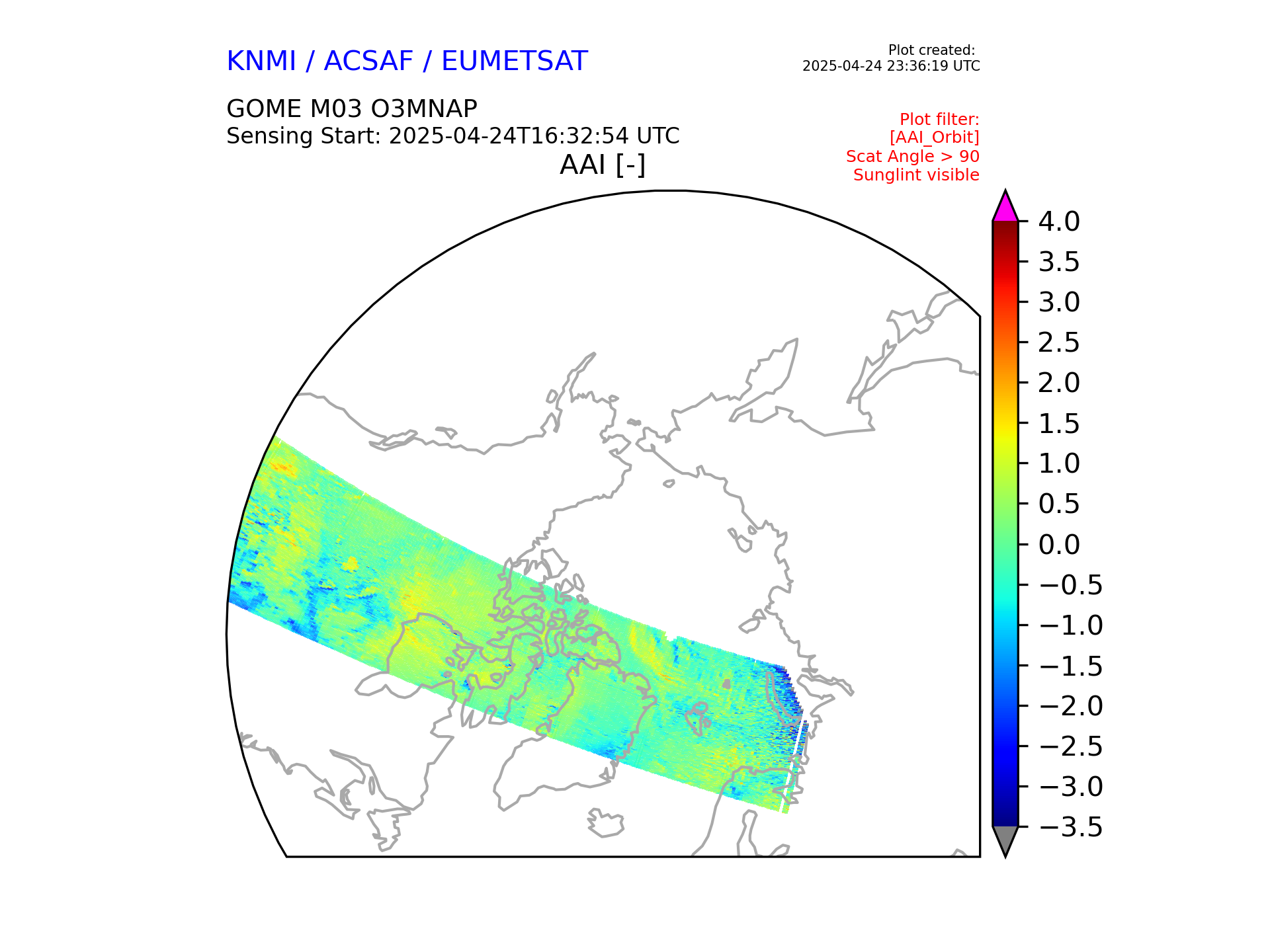 KNMI / ACSAF / EUMETSAT

Plot created:
2025-04-24 23:36:19 UTC

GOME M03 O3MNAP
Sensing Start: 2025-04-24T16:32:54 UTC

Plot filter:
[AAI_Orbit]
Scat Angle > 90
Sunglint visible

AAI [-]

4.0
3.5
3.0
2.5
2.0
1.5
1.0
0.5
0.0
−0.5
−1.0
−1.5
−2.0
−2.5
−3.0
−3.5